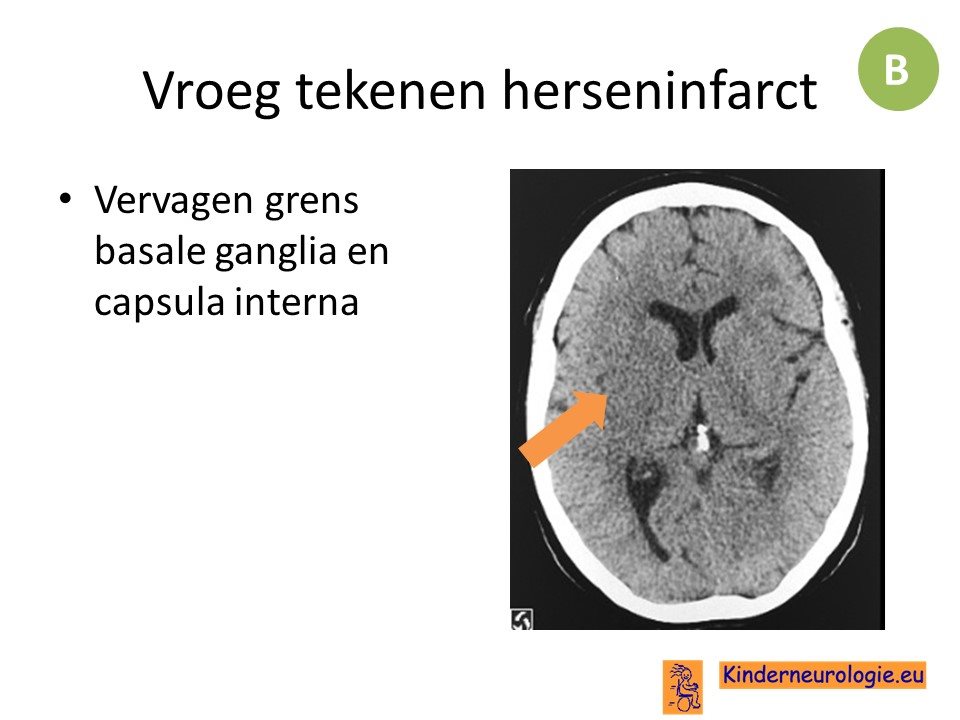 Vroeg tekenen herseninfarct

B

• Vervagen grens basale ganglia en capsula interna

Kinderneurologie.eu